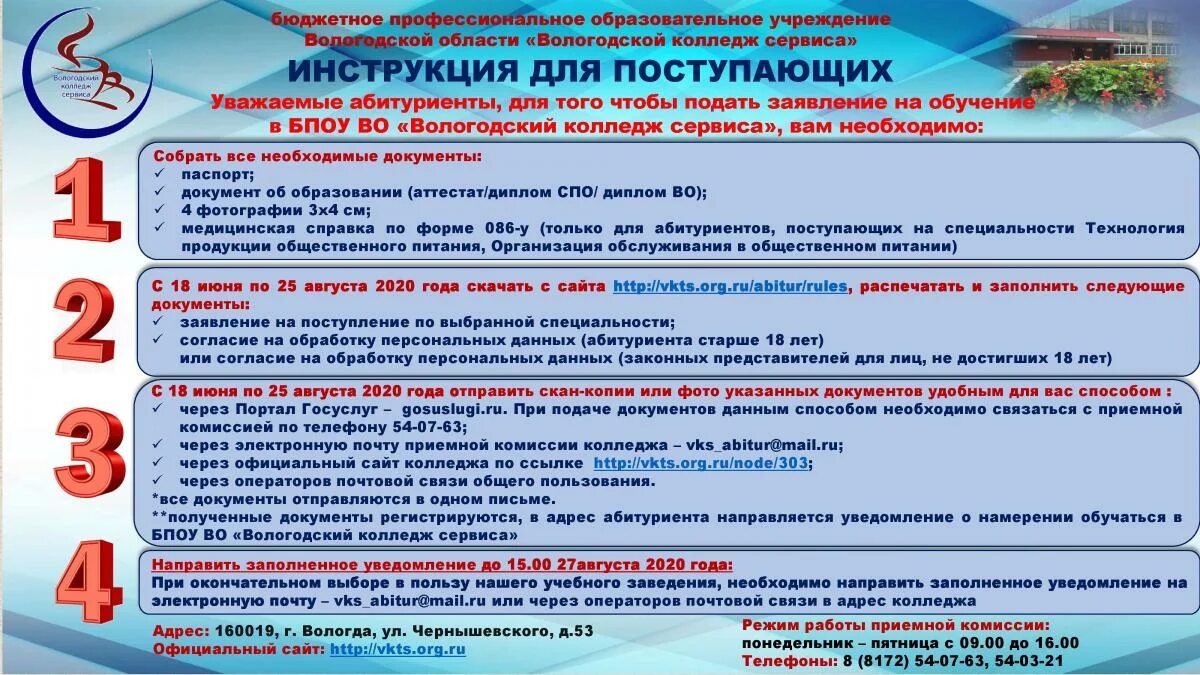 Вологодский колледж сервиса

бюджетное профессиональное образовательное учреждение Вологодской области «Вологодской колледж сервиса»

ИНСТРУКЦИЯ ДЛЯ ПОСТУПАЮЩИХ

Уважаемые абитуриенты, для того чтобы подать заявление на обучение в БПОУ ВО «Вологодский колледж сервиса», вам необходимо:

1

Собрать все необходимые документы:
✓ паспорт;
✓ документ об образовании (аттестат/диплом СПО/ диплом ВО);
✓ 4 фотографии 3х4 см;
✓ медицинская справка по форме 086-у (только для абитуриентов, поступающих на специальности Технология продукции общественного питания, Организация обслуживания в общественном питании)

2

С 18 июня по 25 августа 2020 года скачать с сайта http://vkts.org.ru/abitur/rules, распечатать и заполнить следующие документы:
✓ заявление на поступление по выбранной специальности;
✓ согласие на обработку персональных данных (абитуриента старше 18 лет) или согласие на обработку персональных данных (законных представителей для лиц, не достигших 18 лет)

3

С 18 июня по 25 августа 2020 года отправить скан-копии или фото указанных документов удобным для вас способом :
✓ через Портал Госуслуг – gosuslugi.ru. При подаче документов данным способом необходимо связаться с приемной комиссией по телефону 54-07-63;
✓ через электронную почту приемной комиссии колледжа – vks_abitur@mail.ru;
✓ через официальный сайт колледжа по ссылке http://vkts.org.ru/node/303;
✓ через операторов почтовой связи общего пользования.
*все документы отправляются в одном письме.
**полученные документы регистрируются, в адрес абитуриента направляется уведомление о намерении обучаться в БПОУ ВО «Вологодский колледж сервиса»

4

Направить заполненное уведомление до 15.00 27августа 2020 года:
При окончательном выборе в пользу нашего учебного заведения, необходимо направить заполненное уведомление на электронную почту – vks_abitur@mail.ru или через операторов почтовой связи в адрес колледжа

Адрес: 160019, г. Вологда, ул. Чернышевского, д.53
Официальный сайт: http://vkts.org.ru

Режим работы приемной комиссии:
понедельник – пятница с 09.00 до 16.00
Телефоны: 8 (8172) 54-07-63, 54-03-21